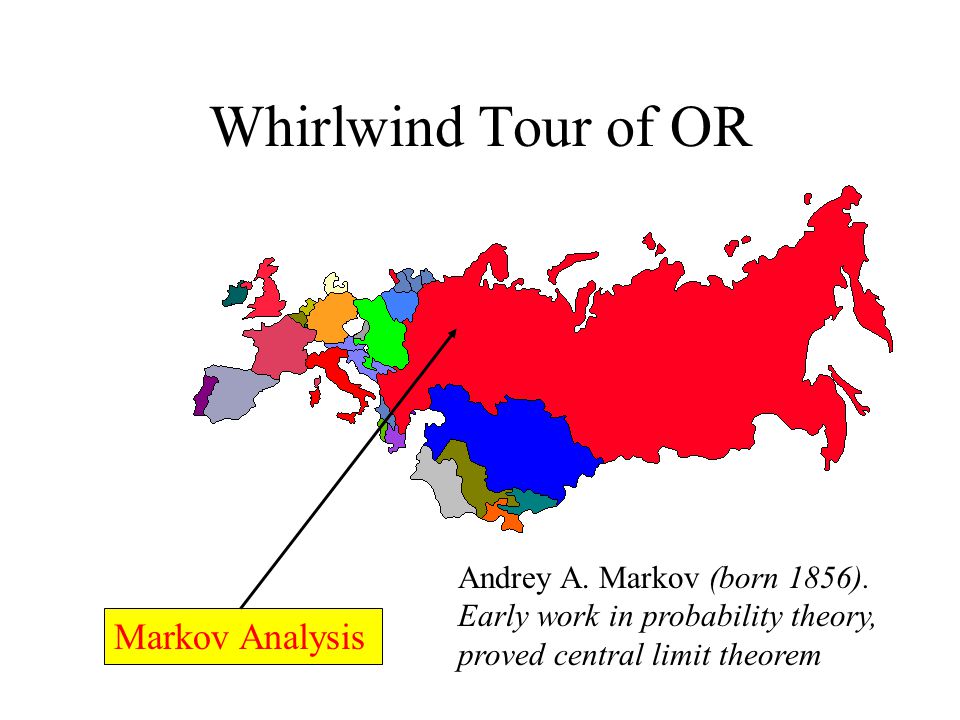 Whirlwind Tour of OR

Markov Analysis

Andrey A. Markov (born 1856). Early work in probability theory, proved central limit theorem